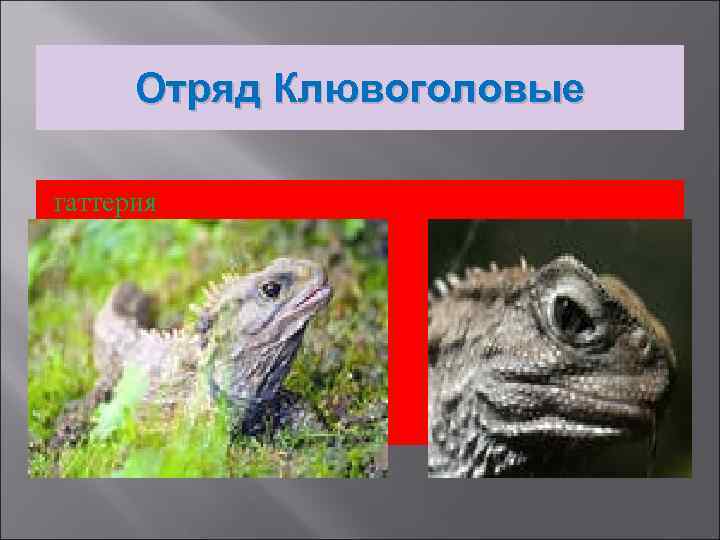 Отряд Клювоголовые

гаттерия